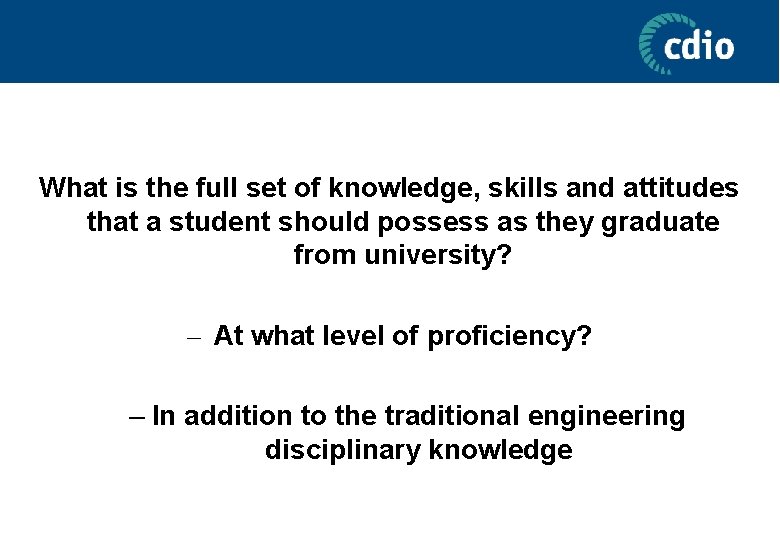 cdio

What is the full set of knowledge, skills and attitudes that a student should possess as they graduate from university?

– At what level of proficiency?

– In addition to the traditional engineering disciplinary knowledge